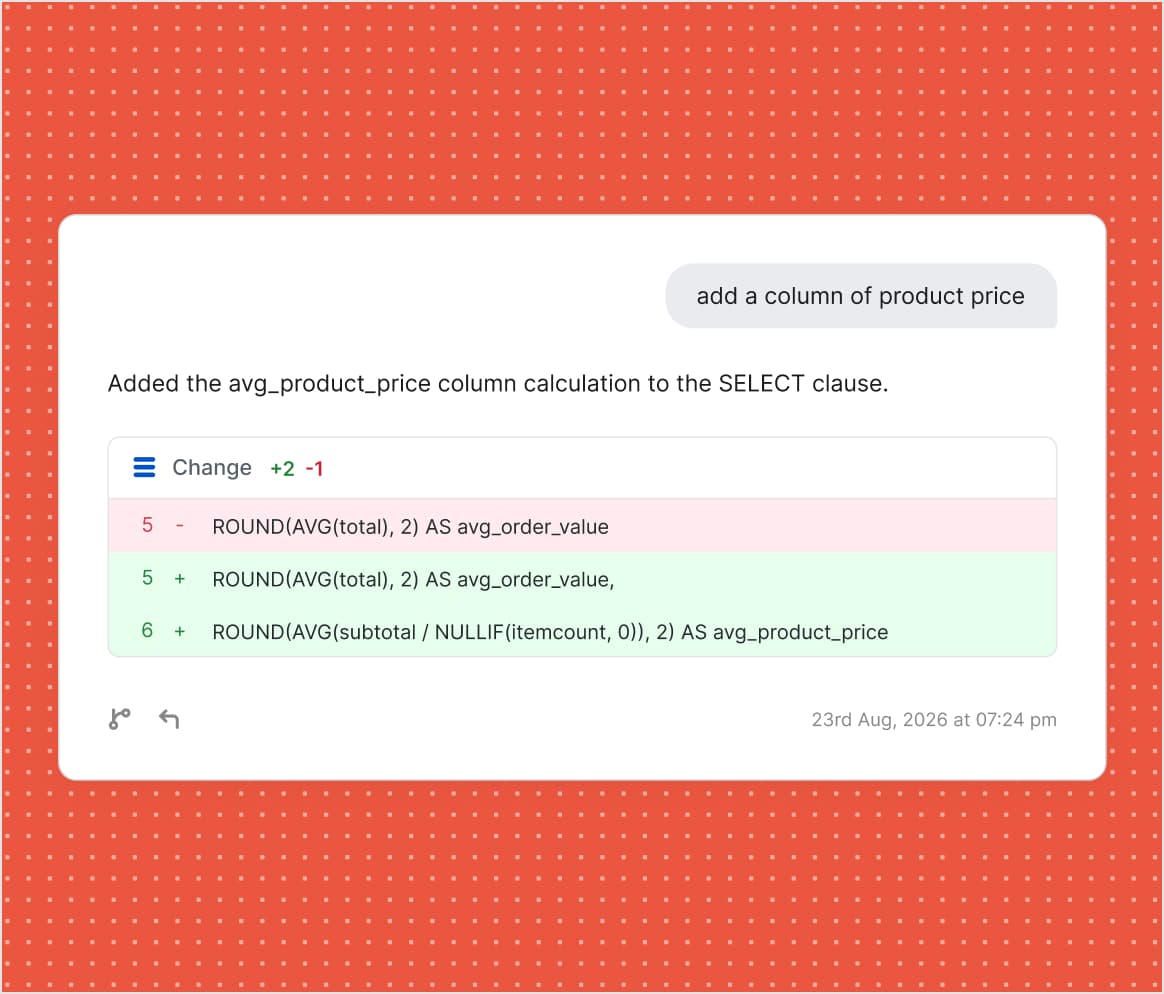 add a column of product price

Added the avg_product_price column calculation to the SELECT clause.

Change +2 -1

5 - ROUND(AVG(total), 2) AS avg_order_value

5 + ROUND(AVG(total), 2) AS avg_order_value,

6 + ROUND(AVG(subtotal / NULLIF(itemcount, 0)), 2) AS avg_product_price

23rd Aug, 2026 at 07:24 pm